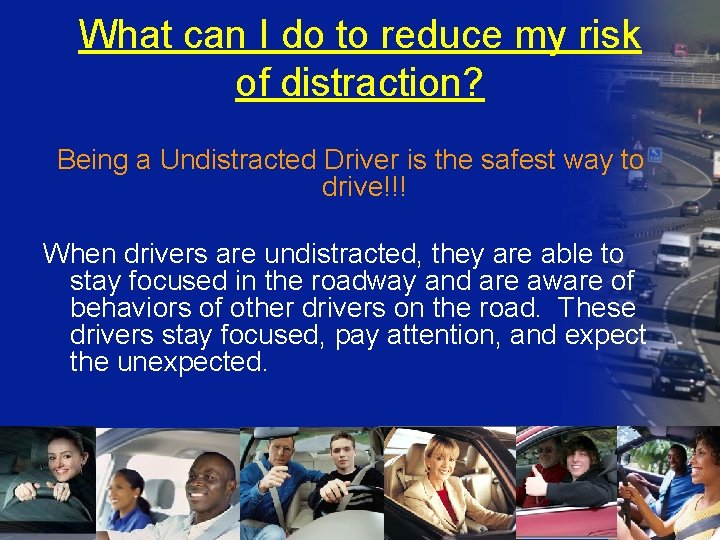 What can I do to reduce my risk of distraction?

Being a Undistracted Driver is the safest way to drive!!!

When drivers are undistracted, they are able to stay focused in the roadway and are aware of behaviors of other drivers on the road. These drivers stay focused, pay attention, and expect the unexpected.